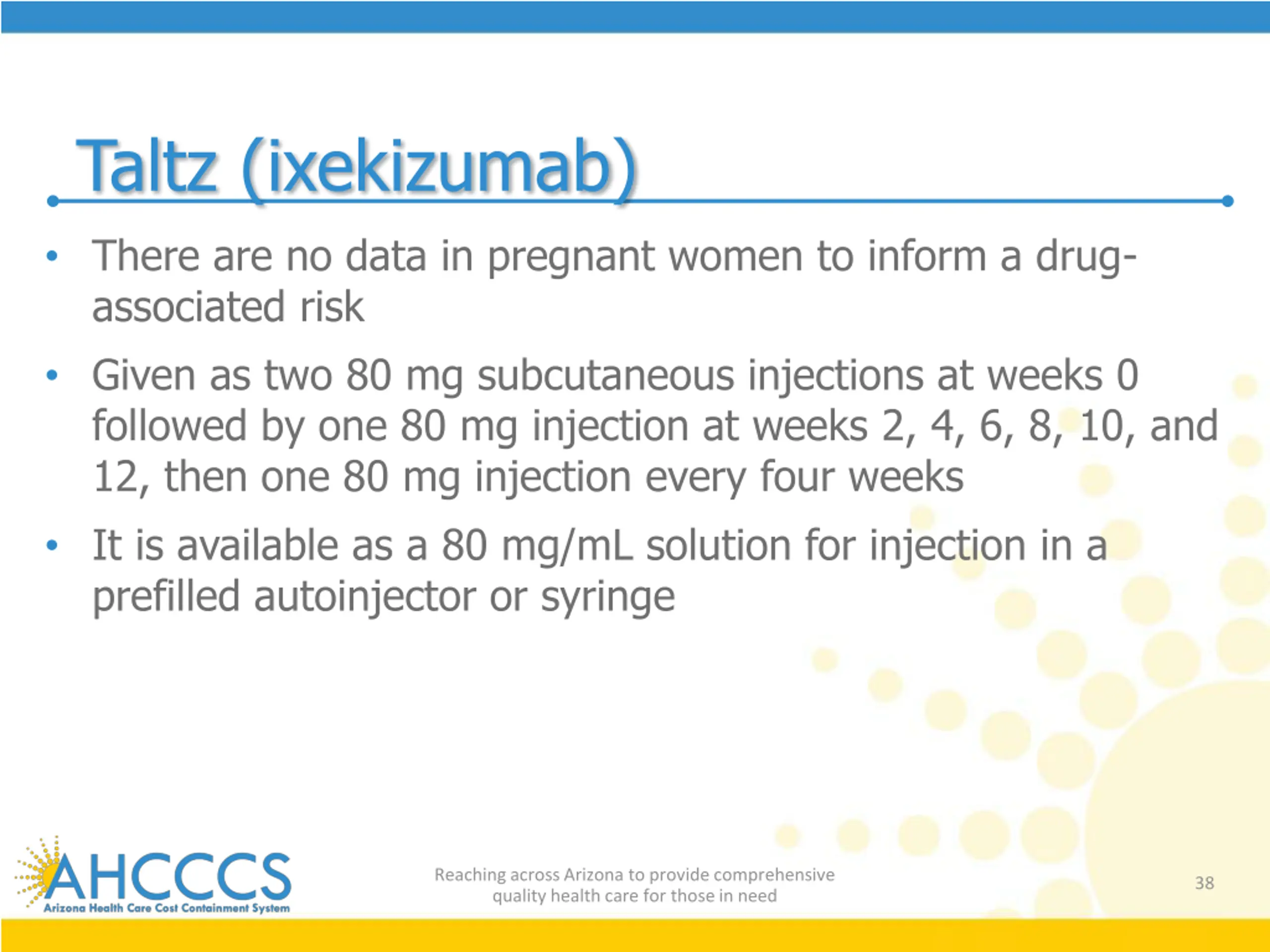 Taltz (ixekizumab)

• There are no data in pregnant women to inform a drug-associated risk

• Given as two 80 mg subcutaneous injections at weeks 0 followed by one 80 mg injection at weeks 2, 4, 6, 8, 10, and 12, then one 80 mg injection every four weeks

• It is available as a 80 mg/mL solution for injection in a prefilled autoinjector or syringe

AHCCCS
Arizona Health Care Cost Containment System

Reaching across Arizona to provide comprehensive quality health care for those in need

38